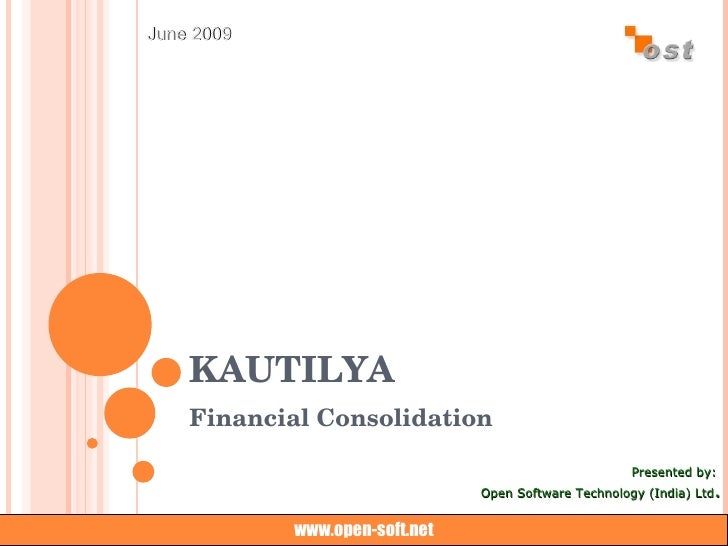 June 2009

ost

KAUTILYA

Financial Consolidation

Presented by:
Open Software Technology (India) Ltd.

www.open-soft.net